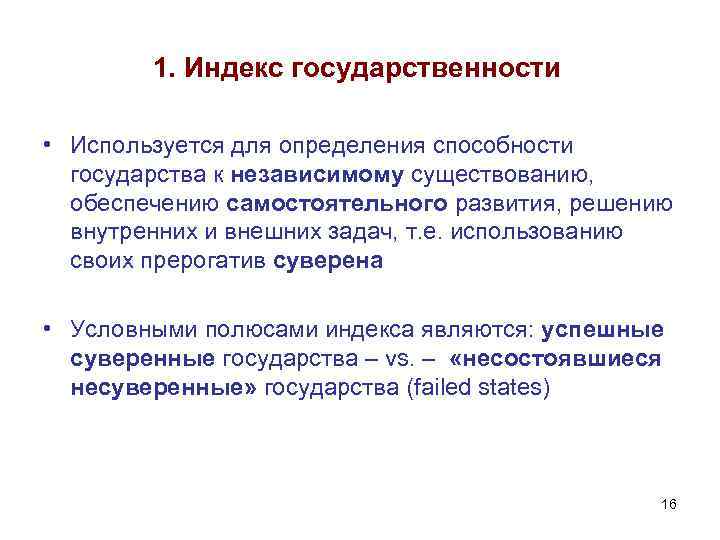 1. Индекс государственности

• Используется для определения способности государства к независимому существованию, обеспечению самостоятельного развития, решению внутренних и внешних задач, т.е. использованию своих прерогатив суверена

• Условными полюсами индекса являются: успешные суверенные государства – vs. – «несостоявшиеся несуверенные» государства (failed states)

16